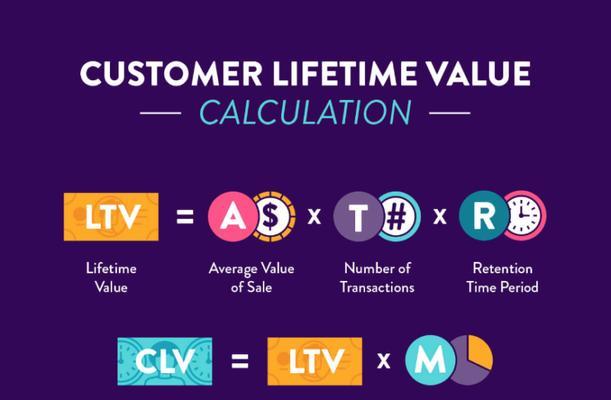 CUSTOMER LIFETIME VALUE
CALCULATION

LTV = A $ x T # x R

Lifetime Value

Average Value of Sale

Number of Transactions

Retention Time Period

CLV = LTV x M